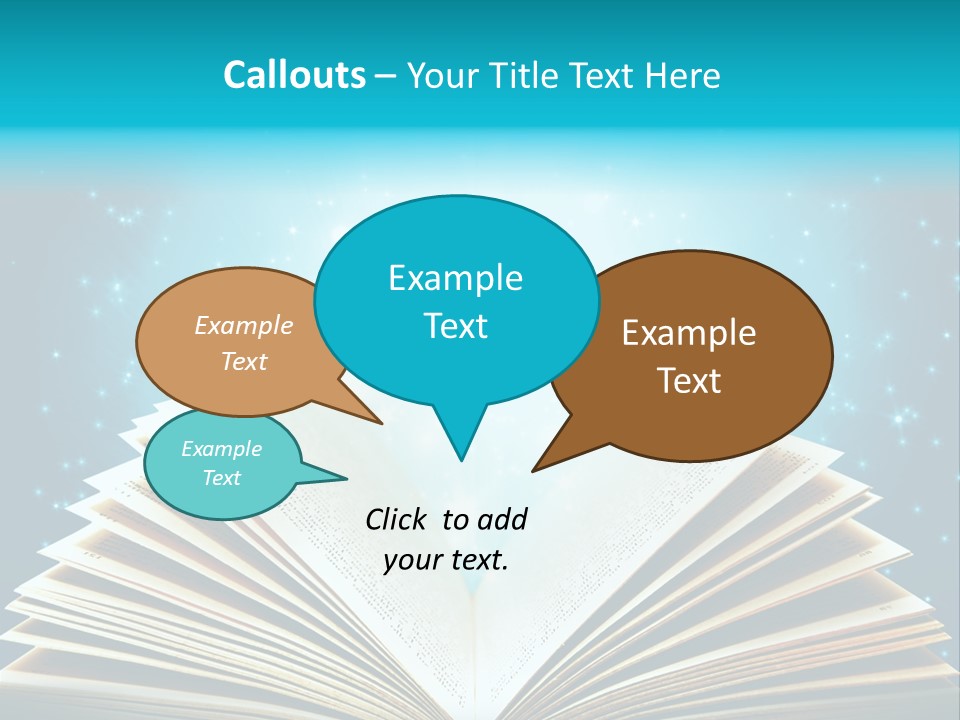 Callouts – Your Title Text Here

Example Text

Example Text

Example Text

Example Text

Click to add your text.